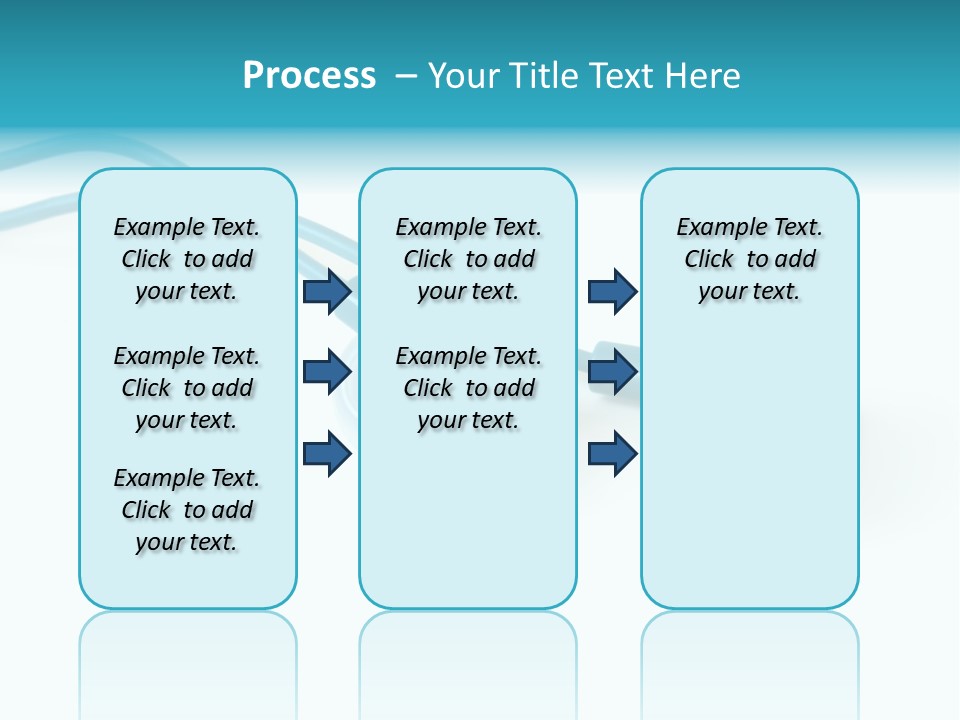 Process – Your Title Text Here

Example Text. Click to add your text.

Example Text. Click to add your text.

Example Text. Click to add your text.

Example Text. Click to add your text.

Example Text. Click to add your text.

Example Text. Click to add your text.